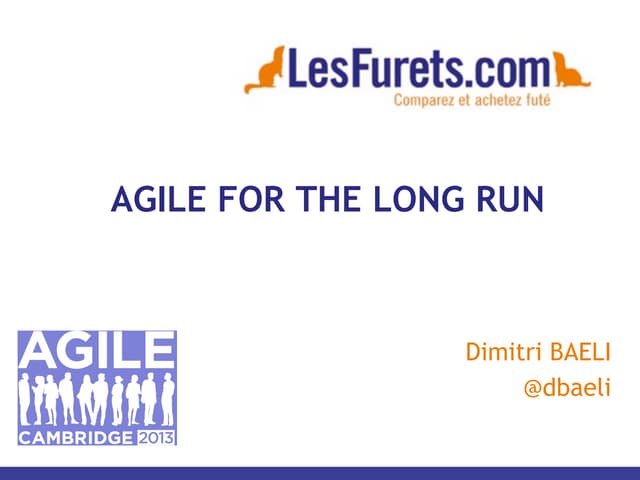 LesFurets.com
Comparez et achetez futé

AGILE FOR THE LONG RUN

AGILE
CAMBRIDGE 2013

Dimitri BAELI
@dbaeli